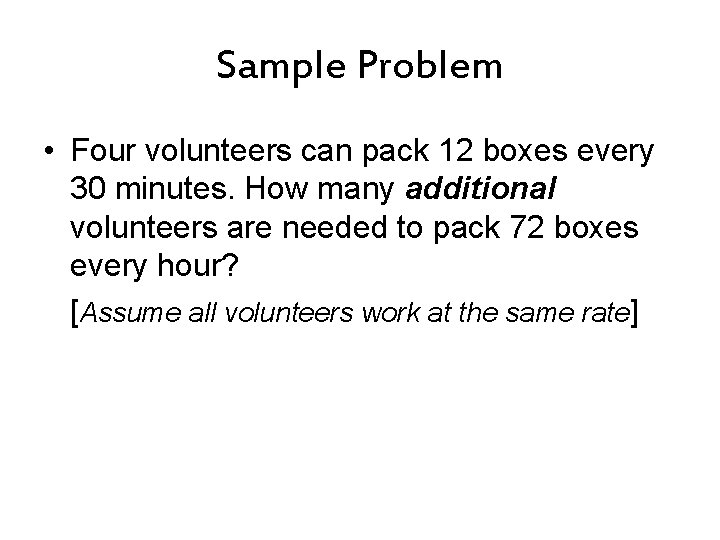 Sample Problem

• Four volunteers can pack 12 boxes every 30 minutes. How many additional volunteers are needed to pack 72 boxes every hour?

[Assume all volunteers work at the same rate]